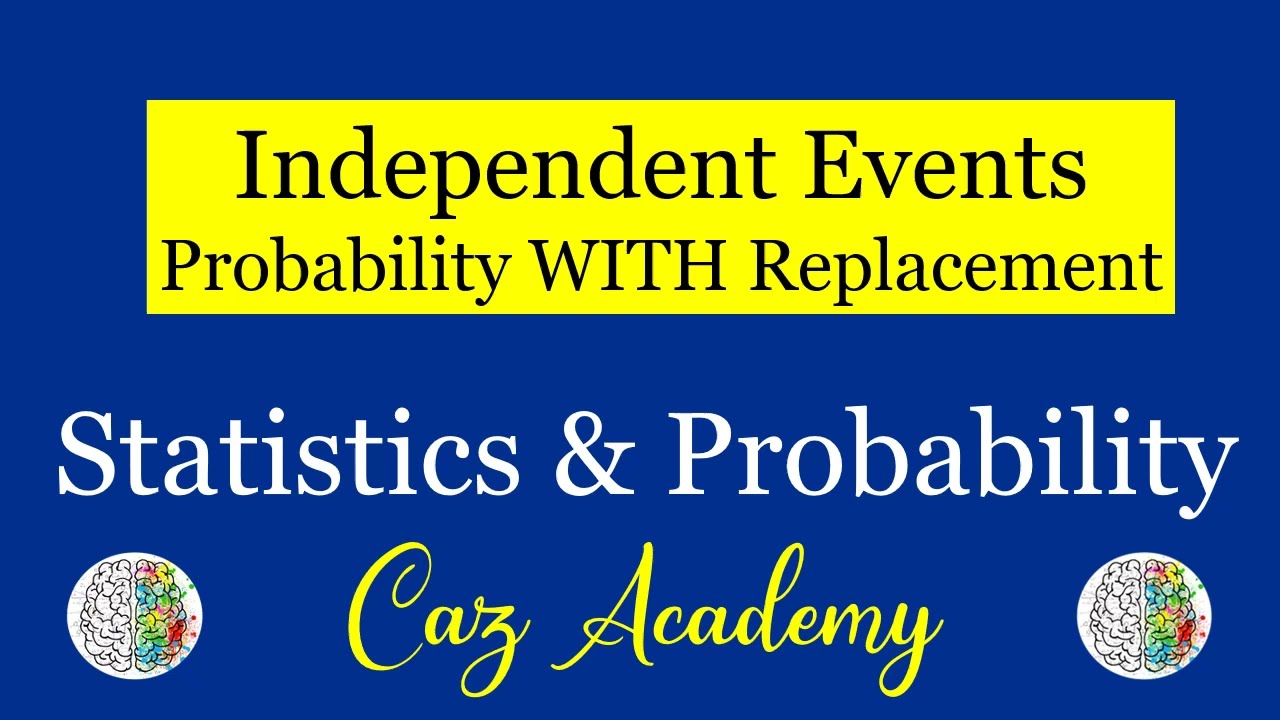 Independent Events
Probability WITH Replacement

Statistics & Probability

Caz Academy